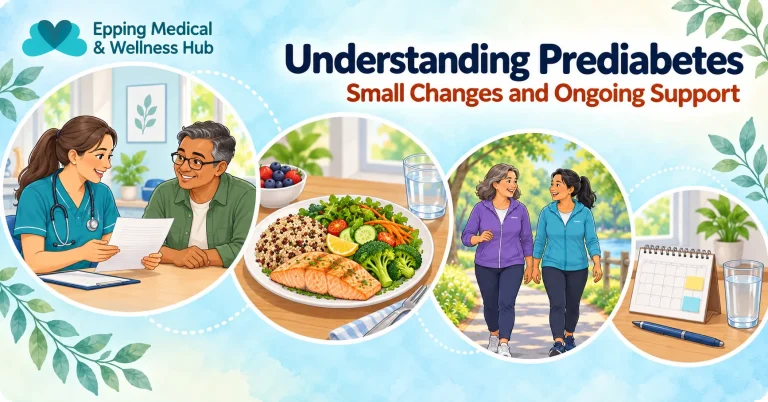 Epping Medical
& Wellness Hub

Understanding Prediabetes
Small Changes and Ongoing Support